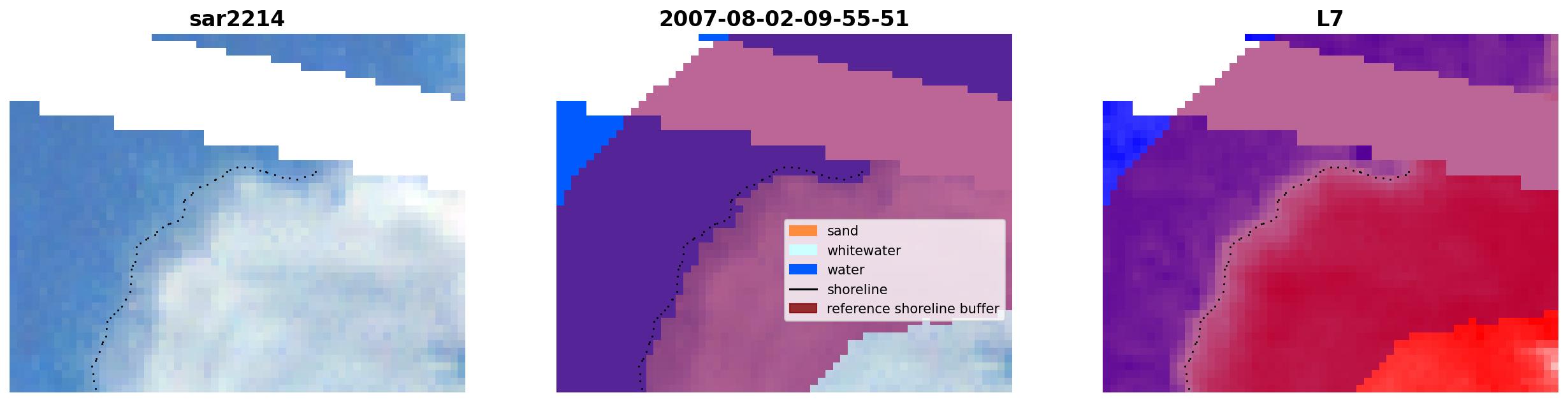 sar2214

2007-08-02-09-55-51

sand
whitewater
water
shoreline
reference shoreline buffer

L7